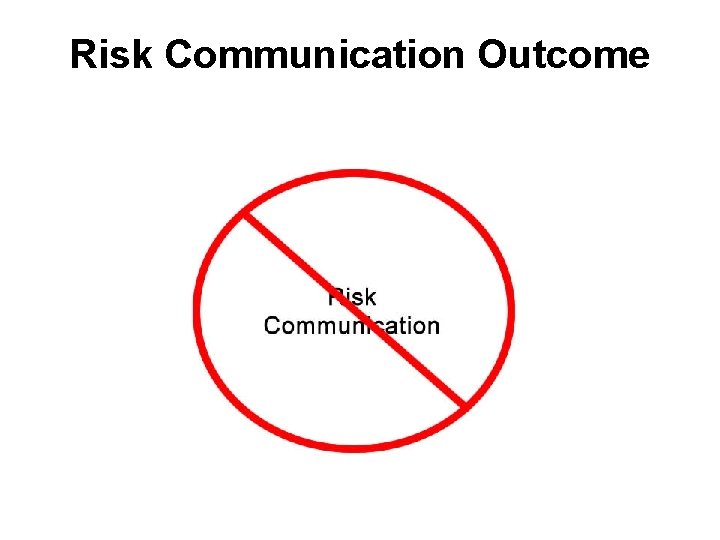 Risk Communication Outcome

Risk Communication